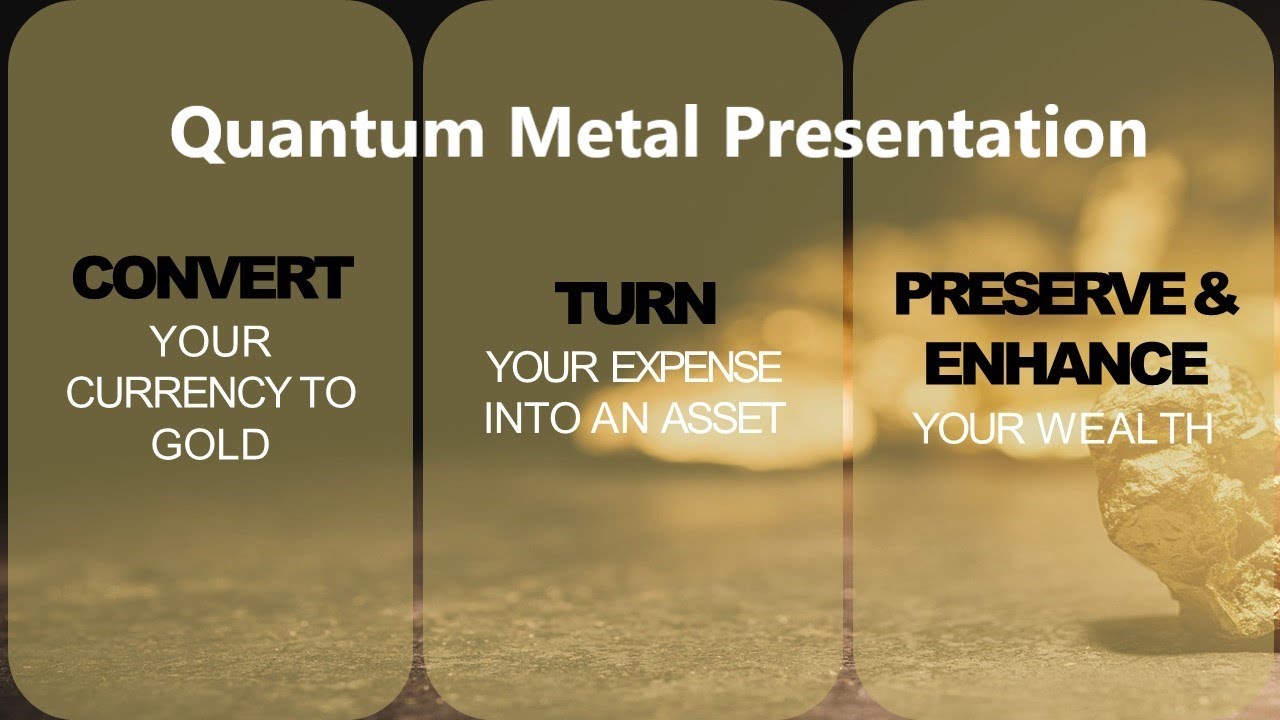 Quantum Metal Presentation

CONVERT
YOUR CURRENCY TO GOLD

TURN
YOUR EXPENSE INTO AN ASSET

PRESERVE & ENHANCE
YOUR WEALTH